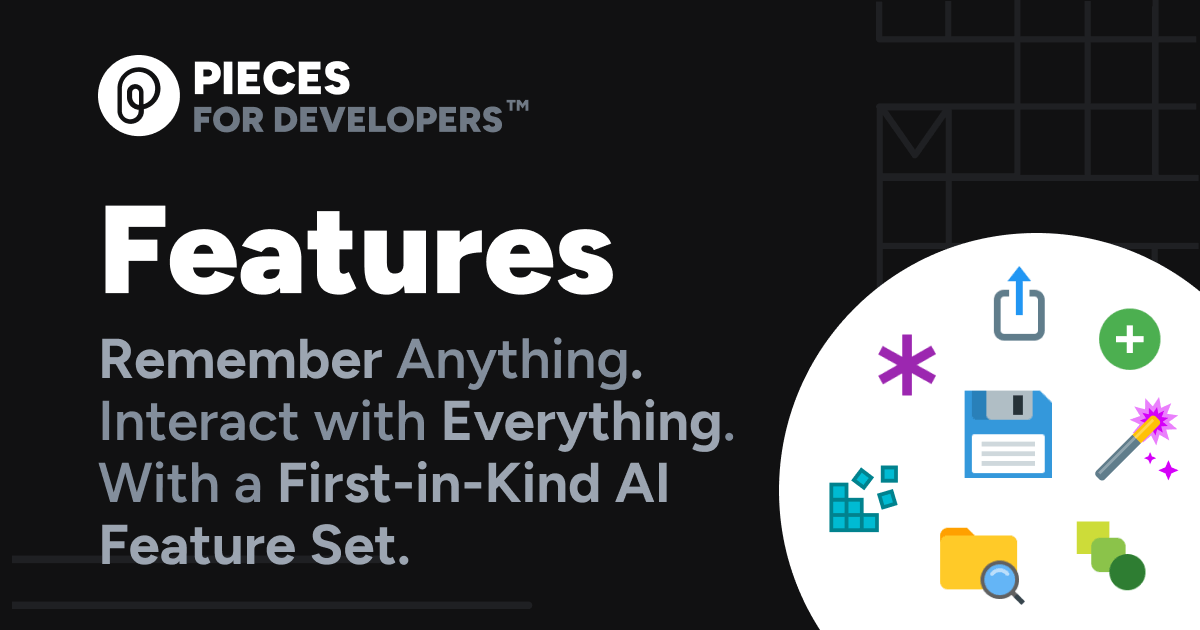 PIECES
FOR DEVELOPERS™

Features

Remember Anything. Interact with Everything. With a First-in-Kind AI Feature Set.